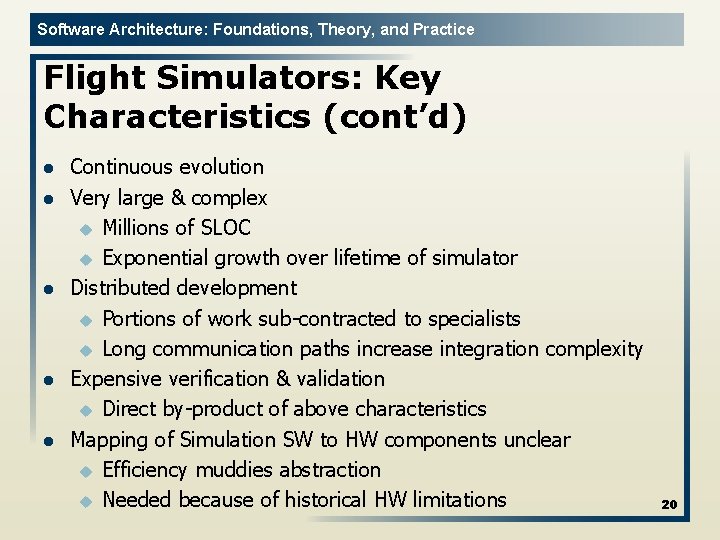 Software Architecture: Foundations, Theory, and Practice

Flight Simulators: Key Characteristics (cont'd)

- Continuous evolution
- Very large & complex
  - Millions of SLOC
  - Exponential growth over lifetime of simulator
- Distributed development
  - Portions of work sub-contracted to specialists
  - Long communication paths increase integration complexity
- Expensive verification & validation
  - Direct by-product of above characteristics
- Mapping of Simulation SW to HW components unclear
  - Efficiency muddies abstraction
  - Needed because of historical HW limitations

20